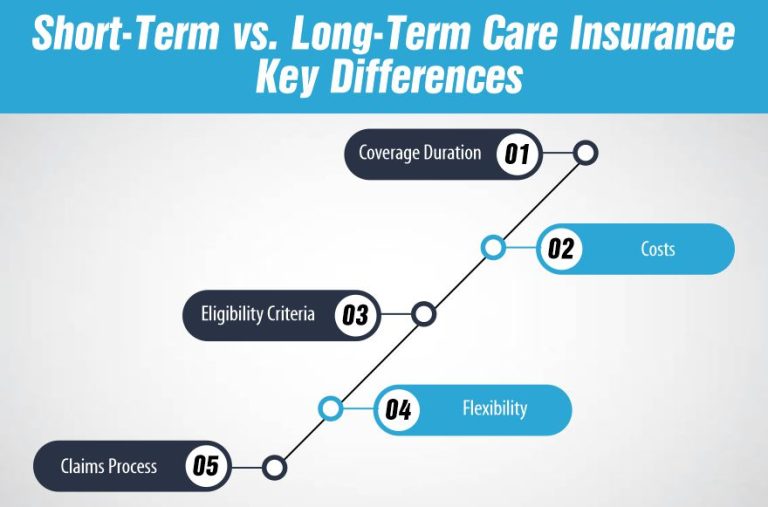 Short-Term vs. Long-Term Care Insurance Key Differences

Coverage Duration 01

02 Costs

Eligibility Criteria 03

04 Flexibility

Claims Process 05